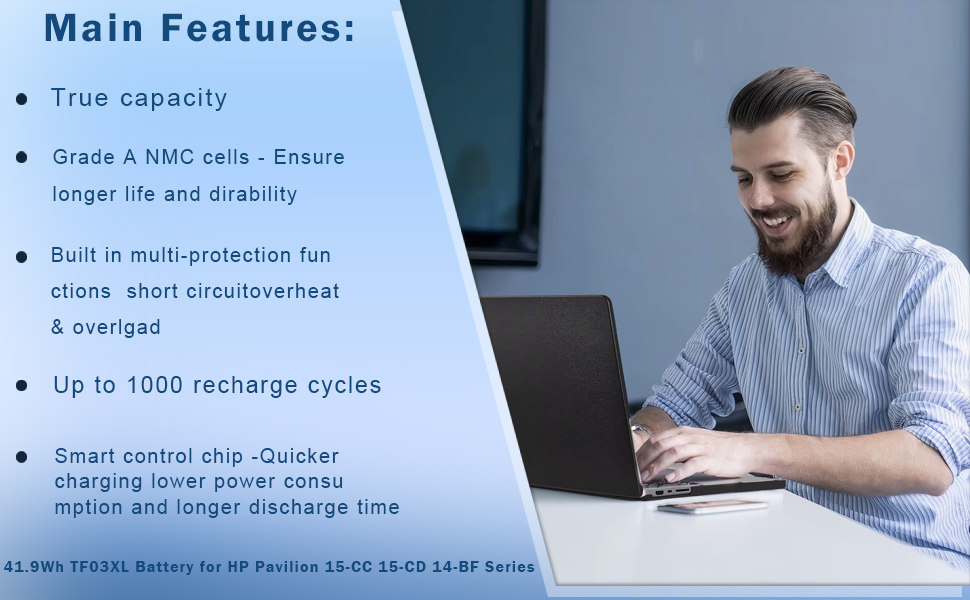 Main Features:

● True capacity

● Grade A NMC cells - Ensure longer life and dirability

● Built in multi-protection fun ctions short circuitoverheat & overlgad

● Up to 1000 recharge cycles

● Smart control chip -Quicker charging lower power consu mption and longer discharge time

41.9Wh TF03XL Battery for HP Pavilion 15-CC 15-CD 14-BF Series